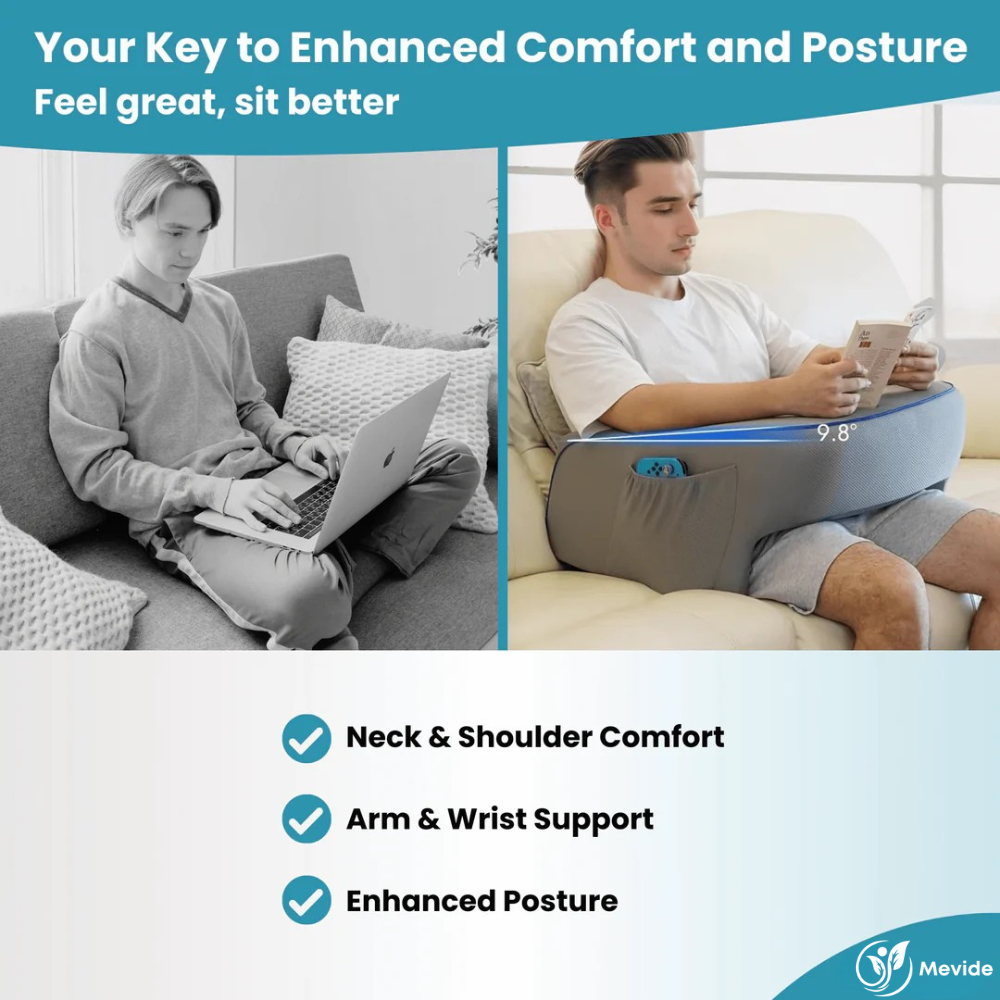 Your Key to Enhanced Comfort and Posture
Feel great, sit better

9.8°

Neck & Shoulder Comfort

Arm & Wrist Support

Enhanced Posture

Mevide